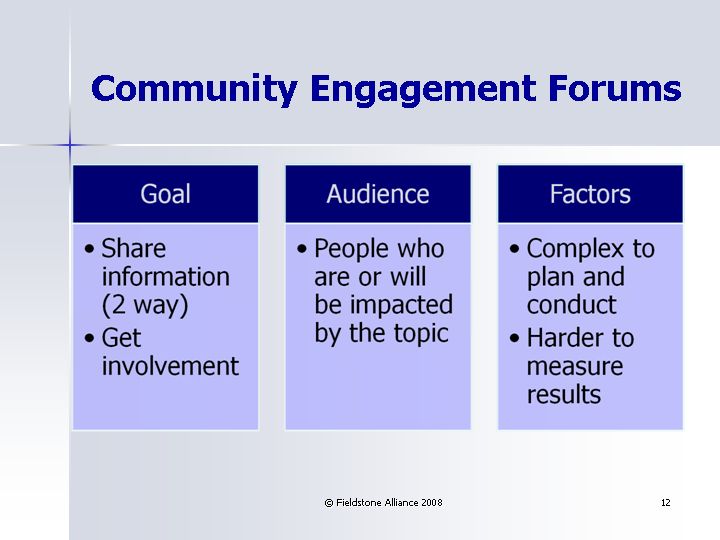 Community Engagement Forums

Goal

• Share information (2 way)
• Get involvement

Audience

• People who are or will be impacted by the topic

Factors

• Complex to plan and conduct
• Harder to measure results

© Fieldstone Alliance 2008

12